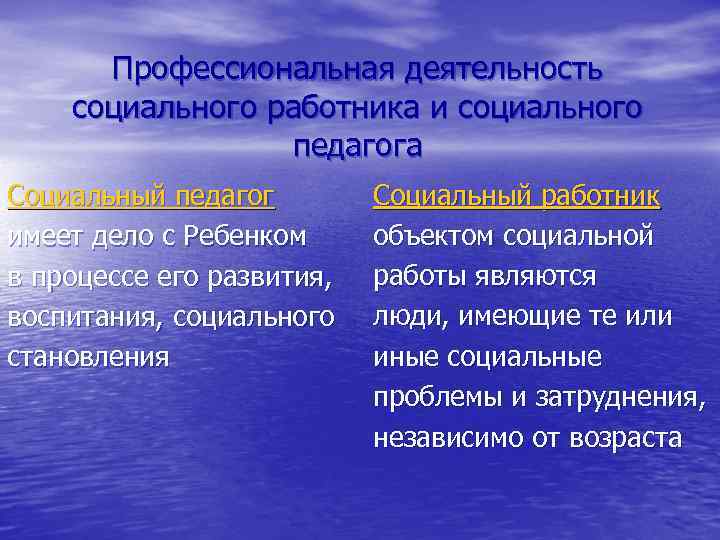 Профессиональная деятельность социального работника и социального педагога

Социальный педагог имеет дело с Ребенком в процессе его развития, воспитания, социального становления

Социальный работник объектом социальной работы являются люди, имеющие те или иные социальные проблемы и затруднения, независимо от возраста